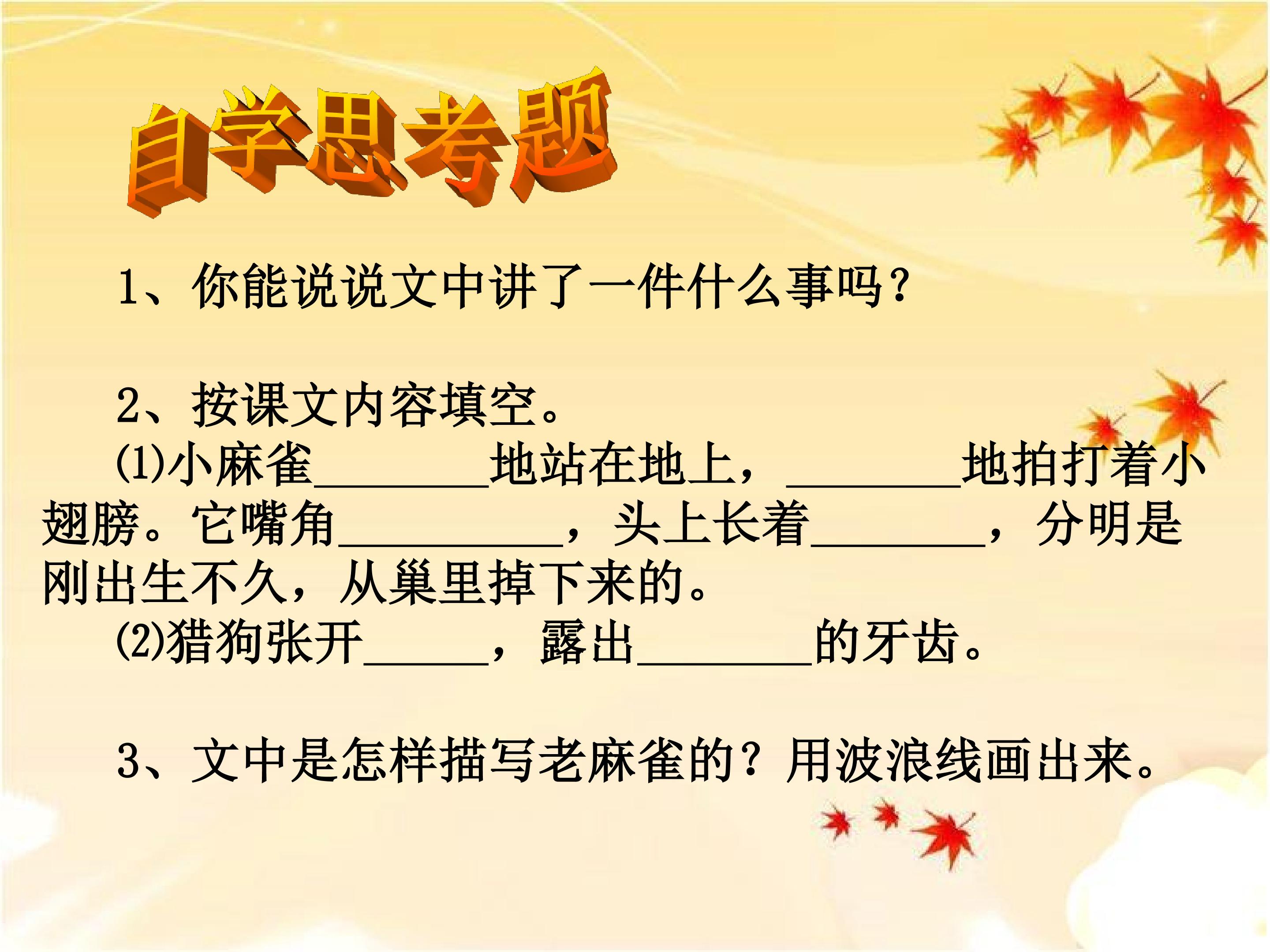 自学思考题

1、你能说说文中讲了一件什么事吗？

2、按课文内容填空。
⑴小麻雀________地站在地上，________地拍打着小翅膀。它嘴角__________，头上长着________，分明是刚出生不久，从巢里掉下来的。
⑵猎狗张开______，露出________的牙齿。

3、文中是怎样描写老麻雀的？用波浪线画出来。